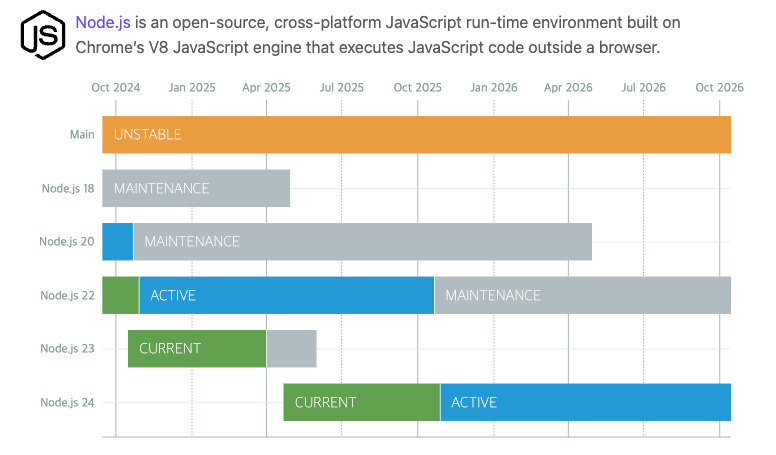 JS

Node.js is an open-source, cross-platform JavaScript run-time environment built on Chrome's V8 JavaScript engine that executes JavaScript code outside a browser.

Oct 2024 Jan 2025 Apr 2025 Jul 2025 Oct 2025 Jan 2026 Apr 2026 Jul 2026 Oct 2026

Main UNSTABLE

Node.js 18 MAINTENANCE

Node.js 20 MAINTENANCE

Node.js 22 ACTIVE MAINTENANCE

Node.js 23 CURRENT

Node.js 24 CURRENT ACTIVE